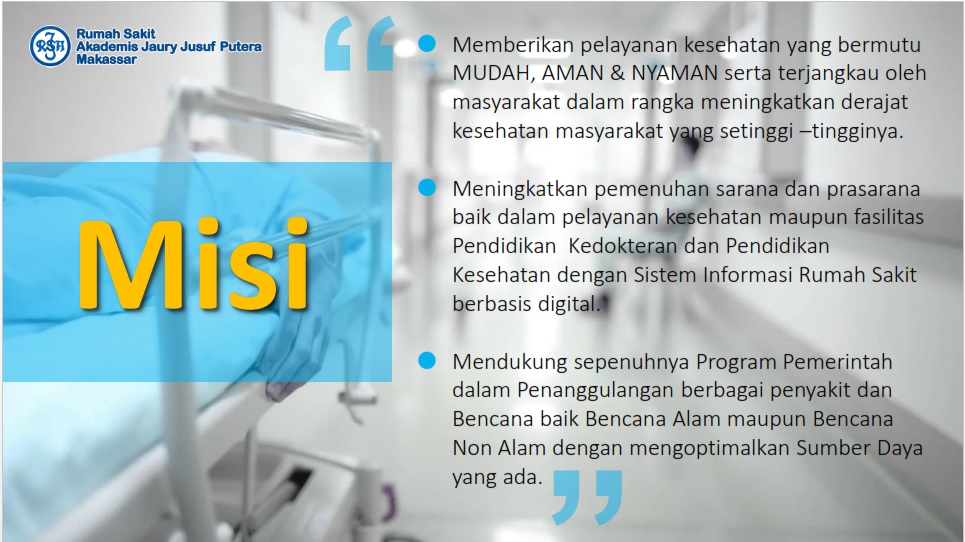 Rumah Sakit
Akademis Jaury Jusuf Putera
Makassar

Misi

“

Memberikan pelayanan kesehatan yang bermutu MUDAH, AMAN & NYAMAN serta terjangkau oleh masyarakat dalam rangka meningkatkan derajat kesehatan masyarakat yang setinggi –tingginya.

Meningkatkan pemenuhan sarana dan prasarana baik dalam pelayanan kesehatan maupun fasilitas Pendidikan Kedokteran dan Pendidikan Kesehatan dengan Sistem Informasi Rumah Sakit berbasis digital.

Mendukung sepenuhnya Program Pemerintah dalam Penanggulangan berbagai penyakit dan Bencana baik Bencana Alam maupun Bencana Non Alam dengan mengoptimalkan Sumber Daya yang ada.

”